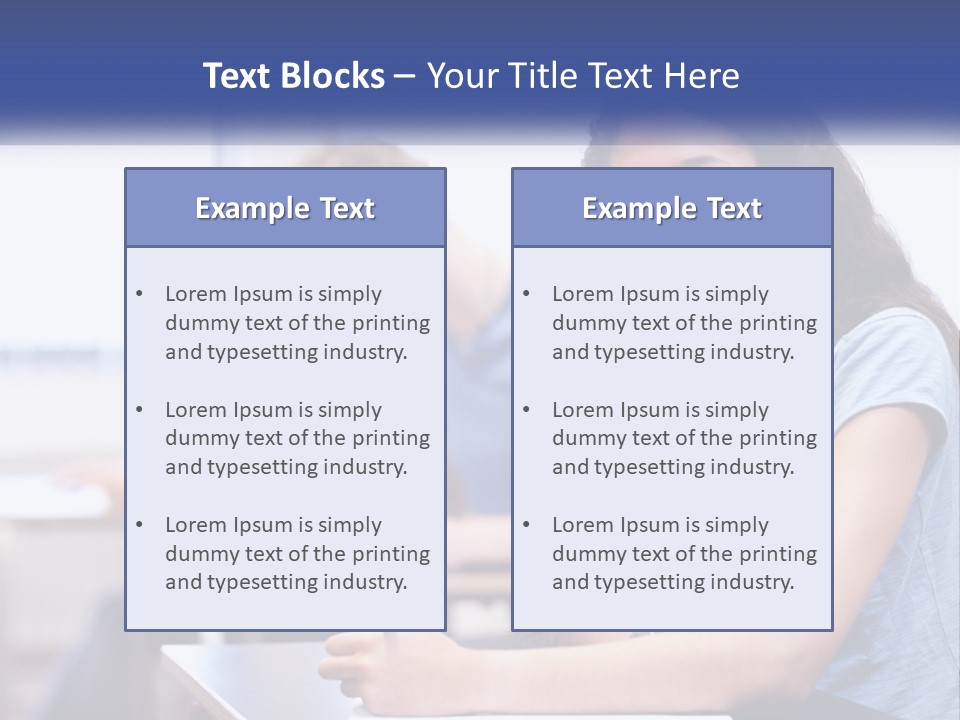 Text Blocks – Your Title Text Here

Example Text

• Lorem Ipsum is simply dummy text of the printing and typesetting industry.

• Lorem Ipsum is simply dummy text of the printing and typesetting industry.

• Lorem Ipsum is simply dummy text of the printing and typesetting industry.

Example Text

• Lorem Ipsum is simply dummy text of the printing and typesetting industry.

• Lorem Ipsum is simply dummy text of the printing and typesetting industry.

• Lorem Ipsum is simply dummy text of the printing and typesetting industry.